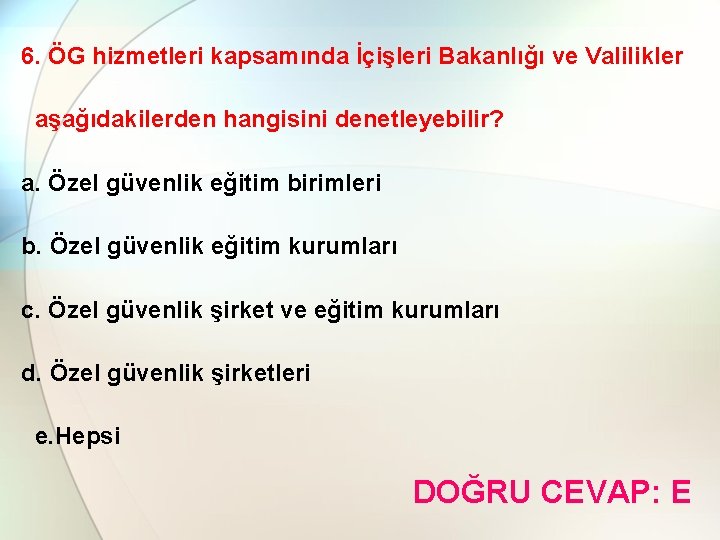 6. ÖG hizmetleri kapsamında İçişleri Bakanlığı ve Valilikler aşağıdakilerden hangisini denetleyebilir?

a. Özel güvenlik eğitim birimleri

b. Özel güvenlik eğitim kurumları

c. Özel güvenlik şirket ve eğitim kurumları

d. Özel güvenlik şirketleri

e.Hepsi

DOĞRU CEVAP: E